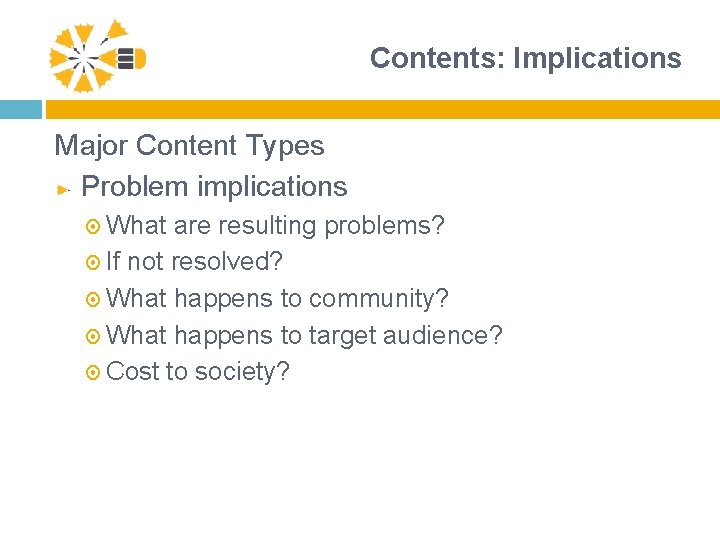 Contents: Implications

Major Content Types

Problem implications

What are resulting problems?

If not resolved?

What happens to community?

What happens to target audience?

Cost to society?